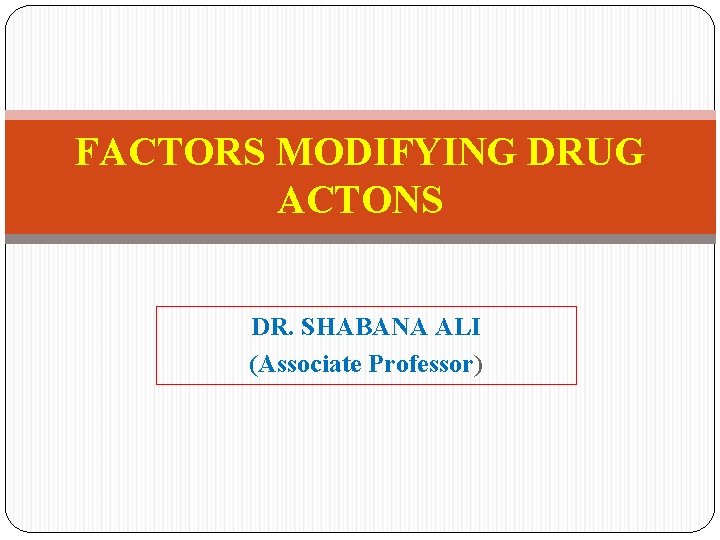 FACTORS MODIFYING DRUG ACTONS

DR. SHABANA ALI
(Associate Professor)